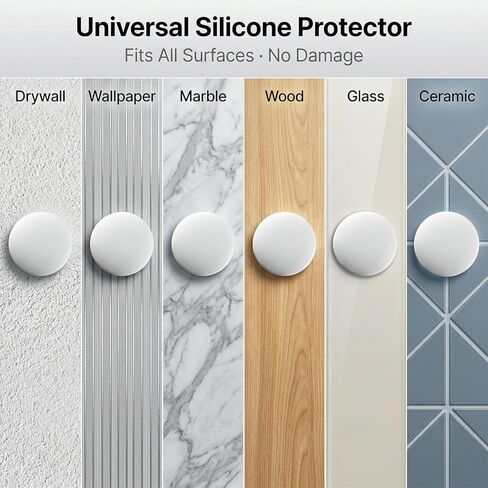 Universal Silicone Protector
Fits All Surfaces · No Damage

Drywall

Wallpaper

Marble

Wood

Glass

Ceramic